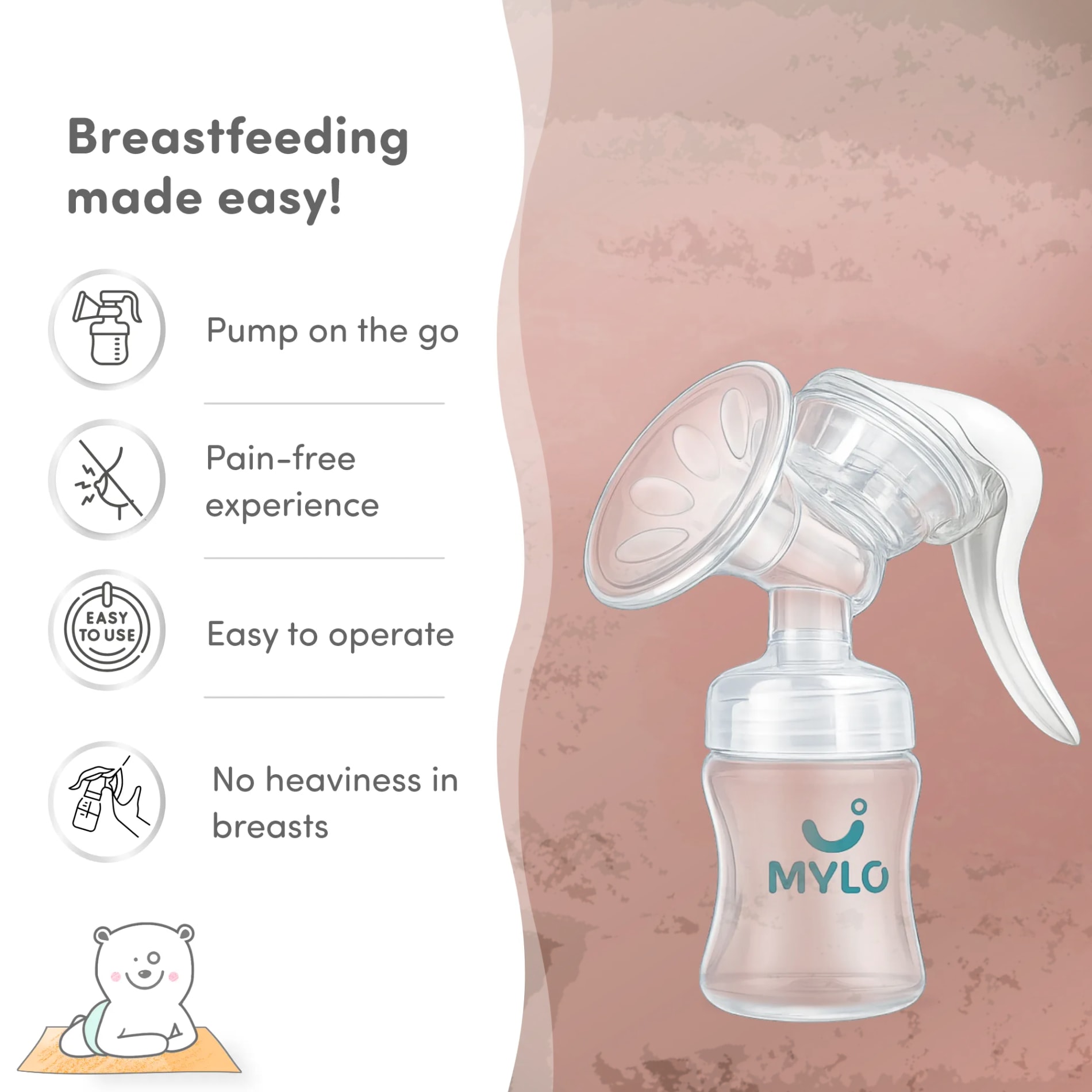 Breastfeeding made easy!

Pump on the go

Pain-free experience

EASY TO USE

Easy to operate

No heaviness in breasts

MYLO